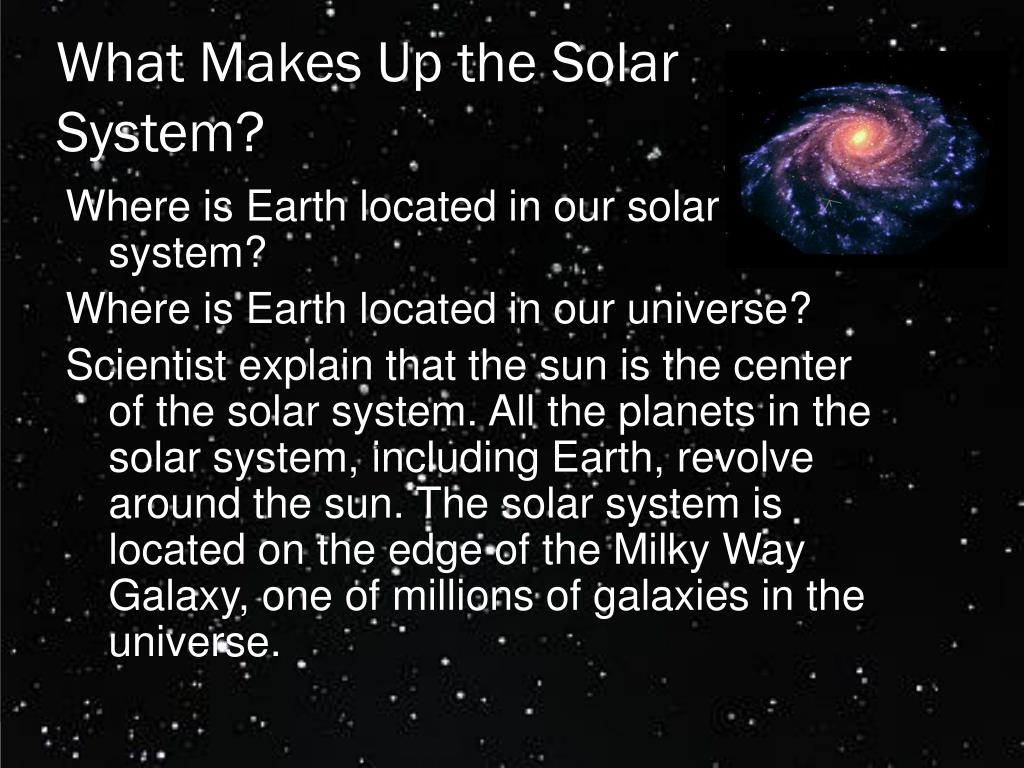 What Makes Up the Solar System?

Where is Earth located in our solar system?

Where is Earth located in our universe?

Scientist explain that the sun is the center of the solar system. All the planets in the solar system, including Earth, revolve around the sun. The solar system is located on the edge of the Milky Way Galaxy, one of millions of galaxies in the universe.